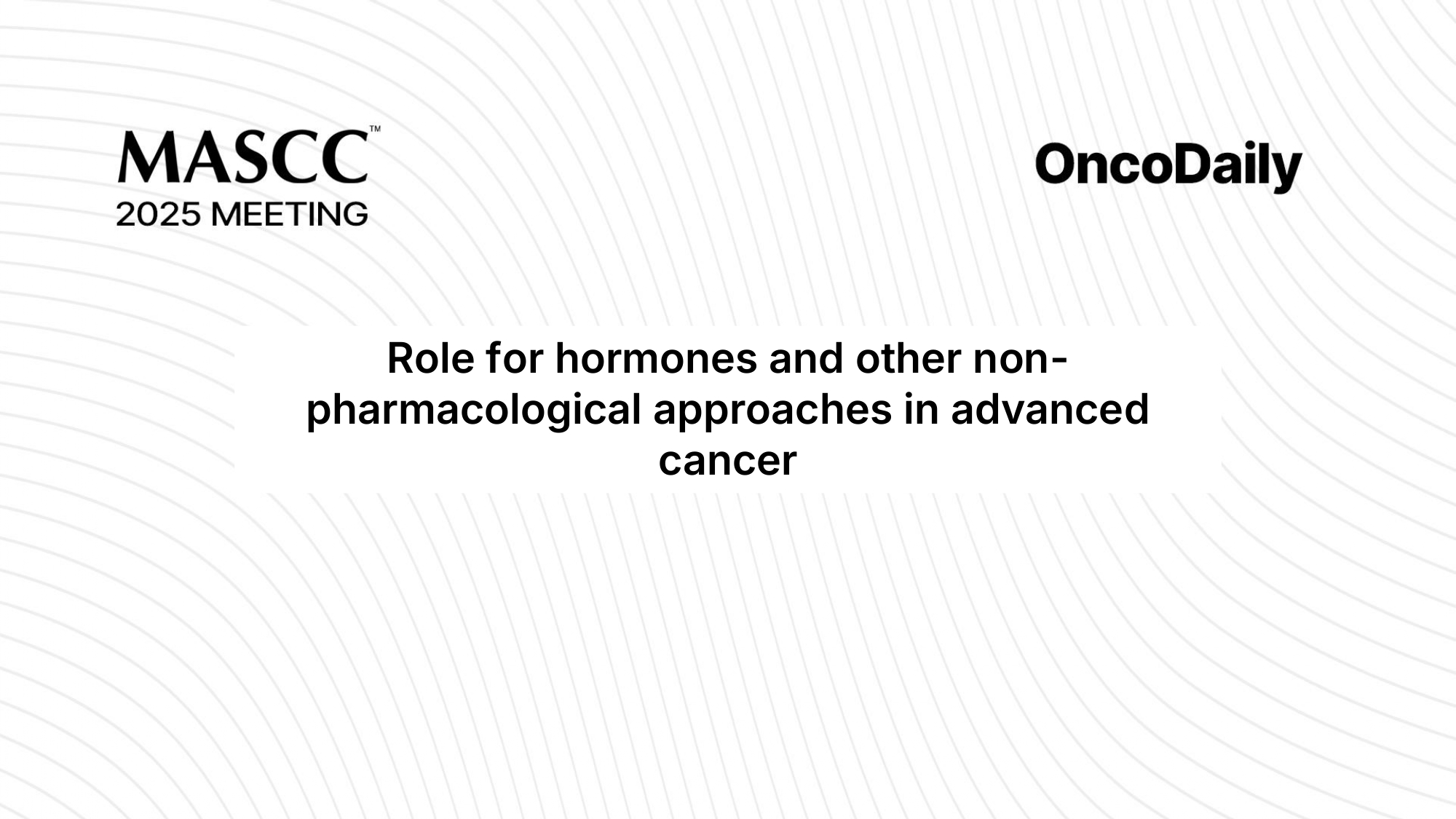 MASCC™
2025 MEETING

OncoDaily

Role for hormones and other non-pharmacological approaches in advanced cancer